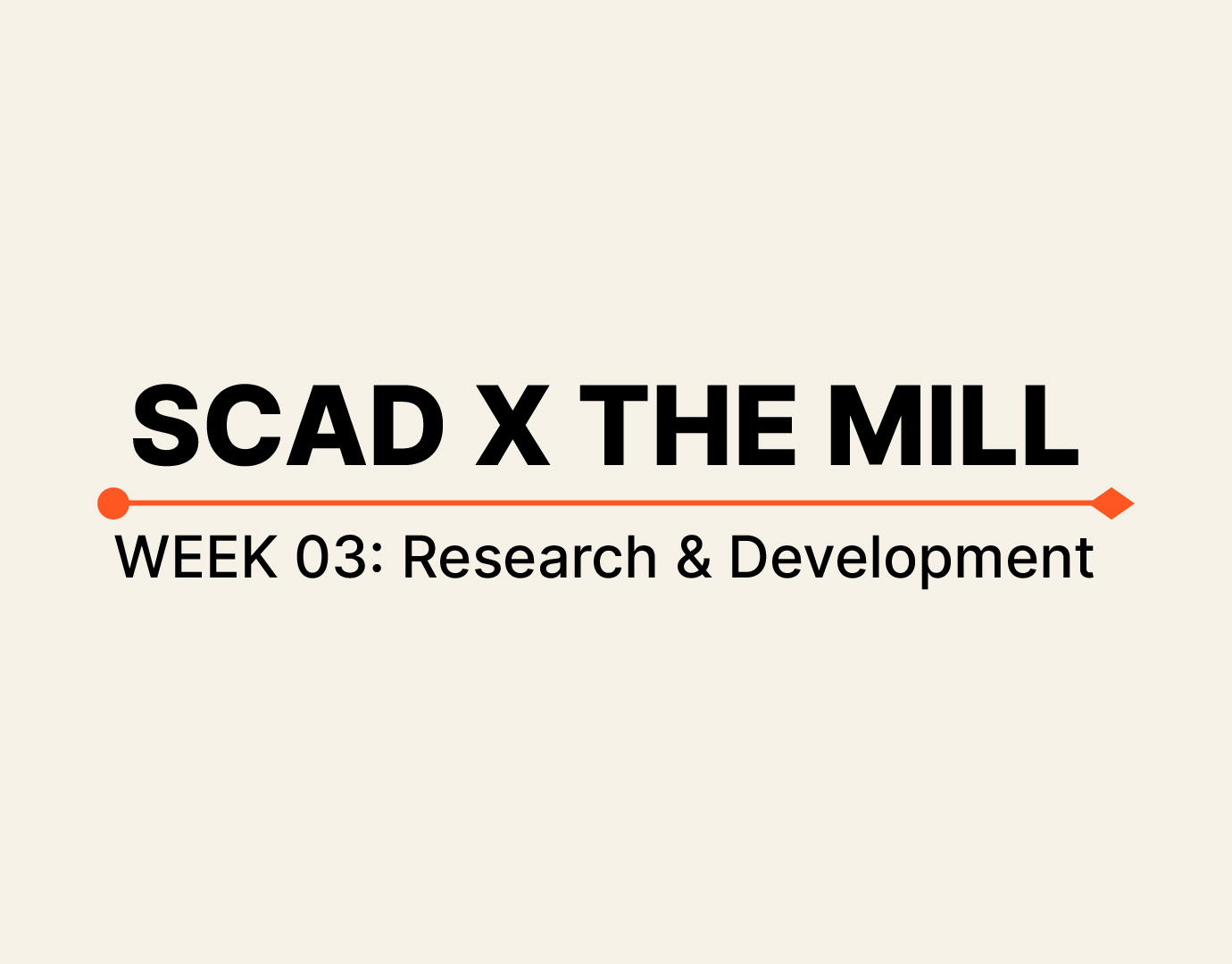 SCAD X THE MILL

WEEK 03: Research & Development